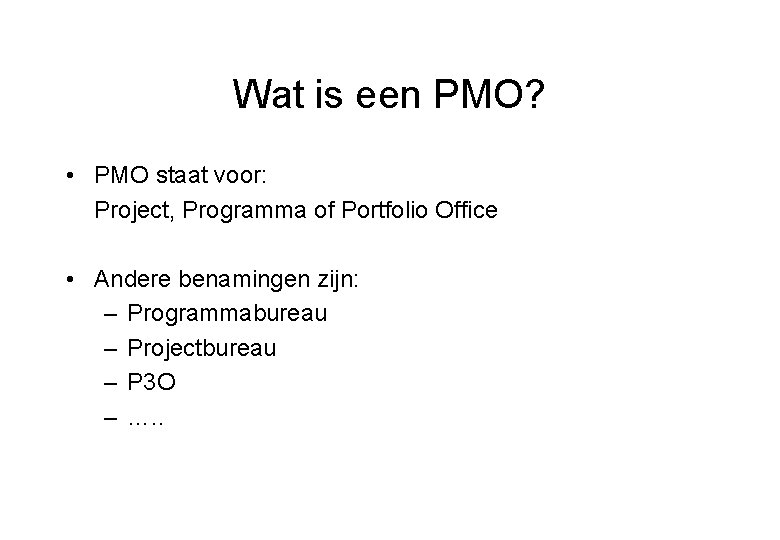 Wat is een PMO?

• PMO staat voor:
Project, Programma of Portfolio Office

• Andere benamingen zijn:
– Programmabureau
– Projectbureau
– P3O
– .....